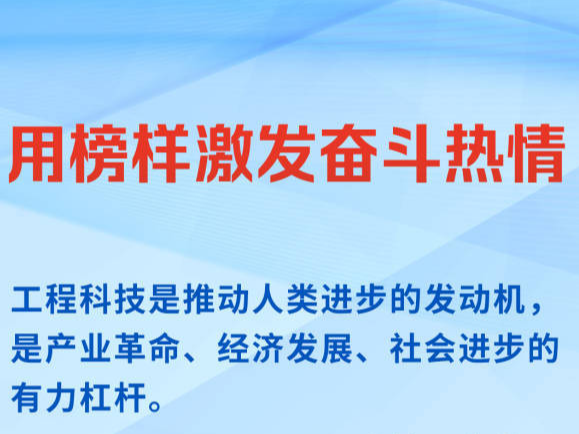 用榜样激发奋斗热情

工程科技是推动人类进步的发动机，是产业革命、经济发展、社会进步的有力杠杆。